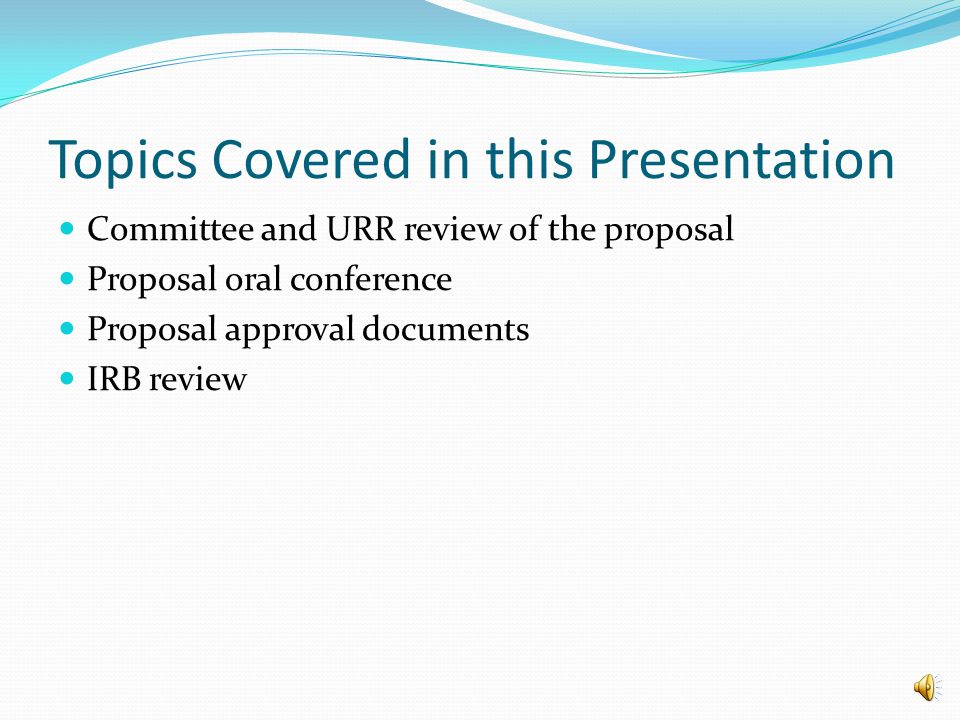 Topics Covered in this Presentation

- Committee and URR review of the proposal
- Proposal oral conference
- Proposal approval documents
- IRB review